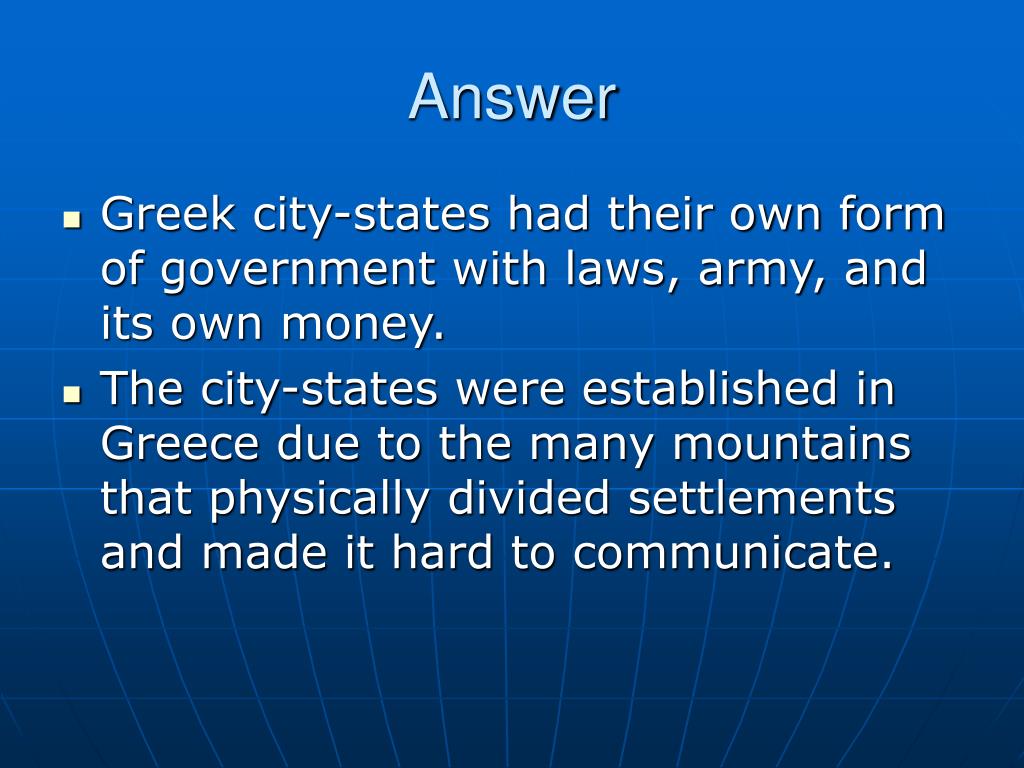 Answer

- Greek city-states had their own form of government with laws, army, and its own money.
- The city-states were established in Greece due to the many mountains that physically divided settlements and made it hard to communicate.